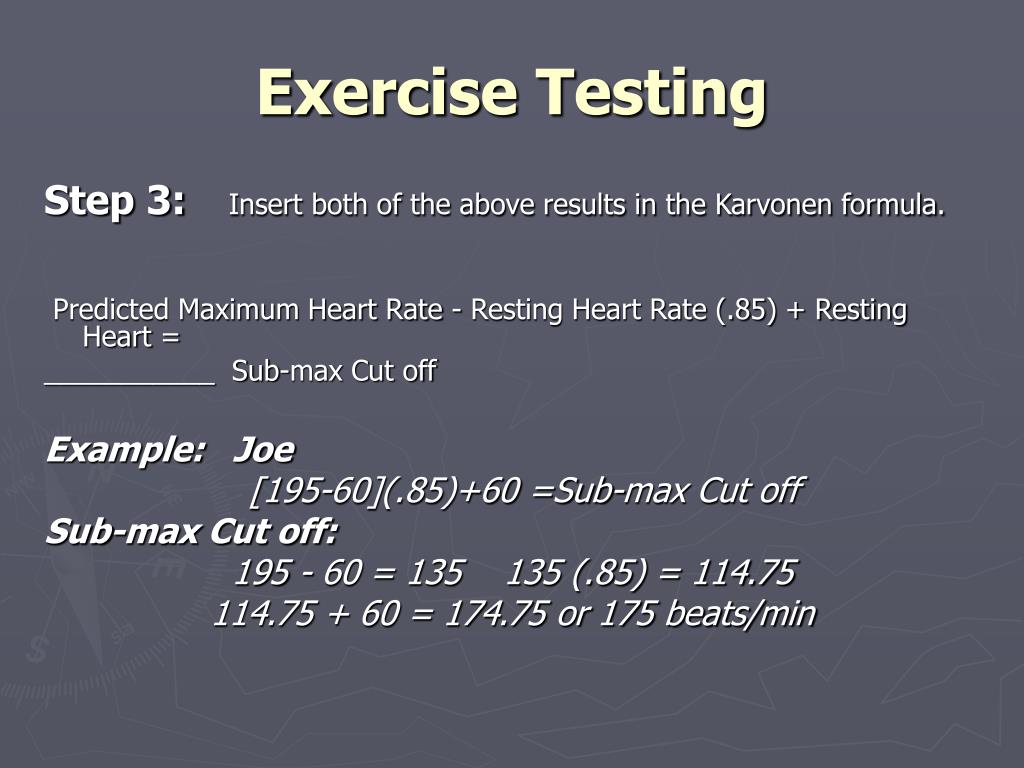 Exercise Testing

Step 3: Insert both of the above results in the Karvonen formula.

Predicted Maximum Heart Rate - Resting Heart Rate (.85) + Resting Heart =
___________ Sub-max Cut off

Example: Joe
[195-60](.85)+60 =Sub-max Cut off
Sub-max Cut off:
195 - 60 = 135 135 (.85) = 114.75
114.75 + 60 = 174.75 or 175 beats/min